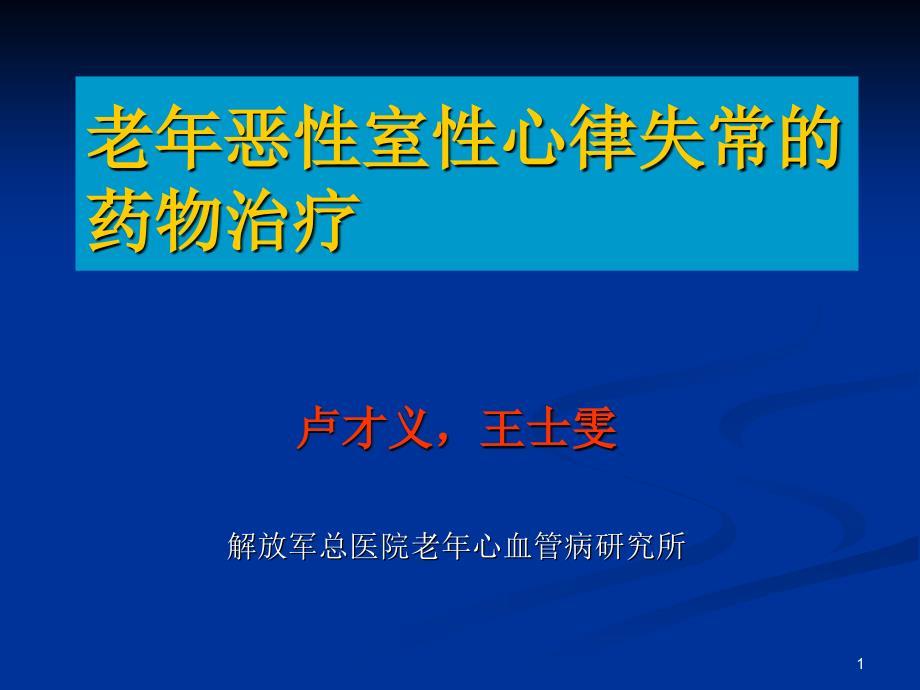 老年恶性室性心律失常的药物治疗

卢才义，王士雯

解放军总医院老年心血管病研究所

1